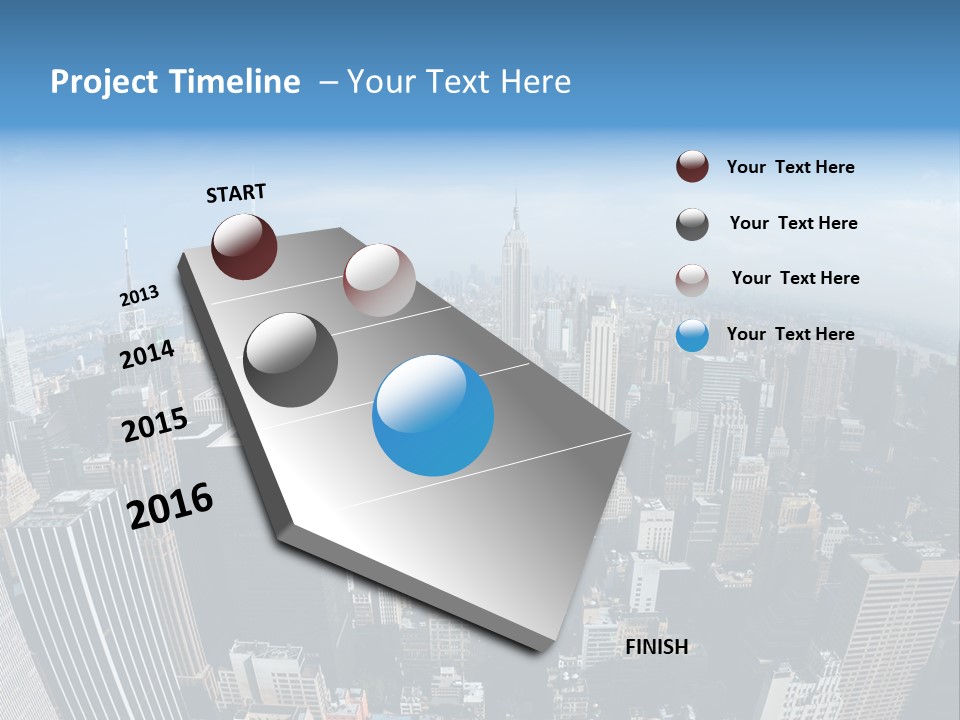 Project Timeline – Your Text Here

START

2013

2014

2015

2016

FINISH

Your Text Here

Your Text Here

Your Text Here

Your Text Here